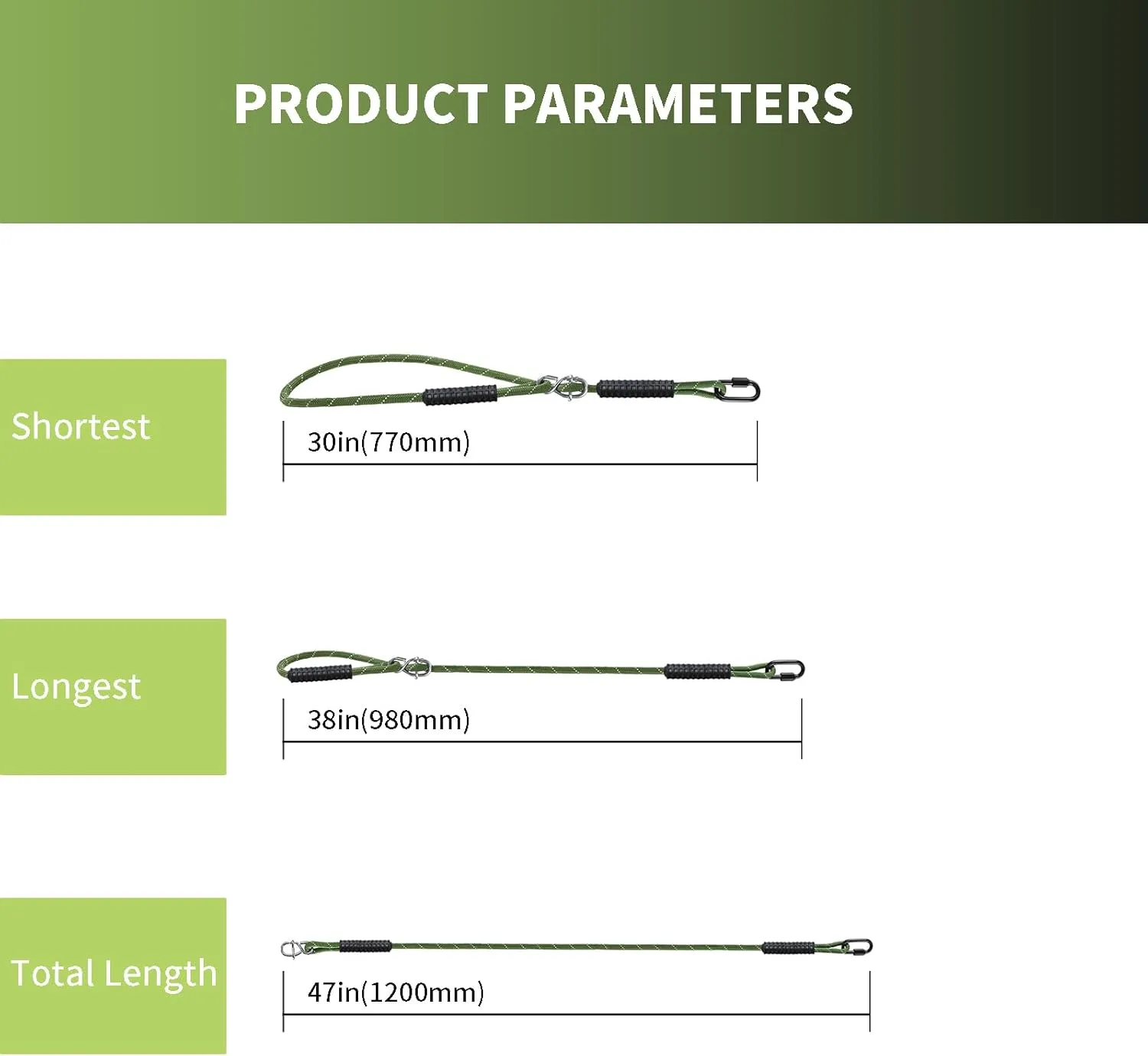 PRODUCT PARAMETERS

Shortest

30in(770mm)

Longest

38in(980mm)

Total Length

47in(1200mm)